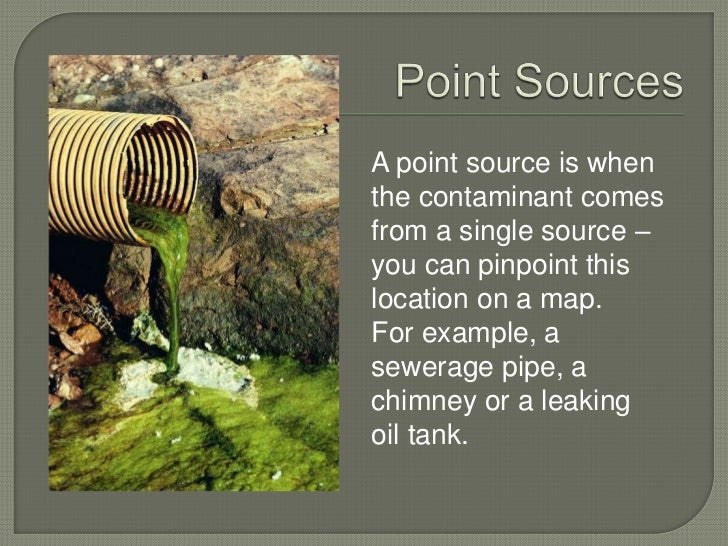 Point Sources

A point source is when the contaminant comes from a single source – you can pinpoint this location on a map.
For example, a sewerage pipe, a chimney or a leaking oil tank.